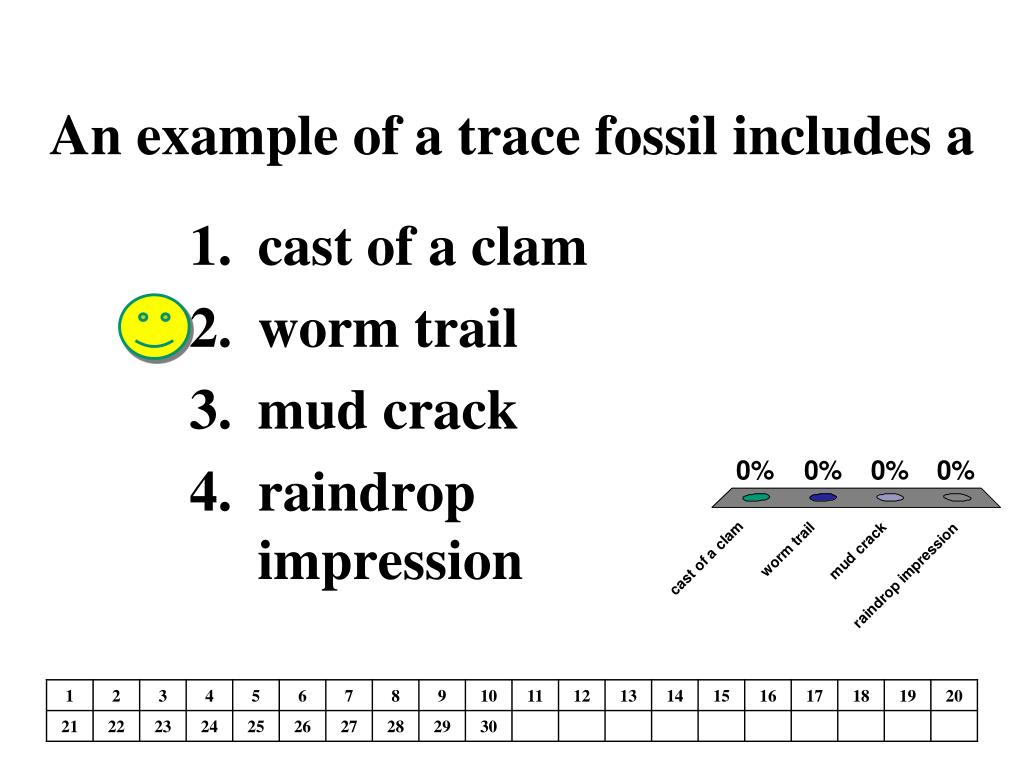 An example of a trace fossil includes a

1. cast of a clam
2. worm trail
3. mud crack
4. raindrop impression

0% 0% 0% 0%

cast of a clam
worm trail
mud crack
raindrop impression

| 1 | 2 | 3 | 4 | 5 | 6 | 7 | 8 | 9 | 10 | 11 | 12 | 13 | 14 | 15 | 16 | 17 | 18 | 19 | 20 |
|---|---|---|---|---|---|---|---|---|---|---|---|---|---|---|---|---|---|---|---|
| 21 | 22 | 23 | 24 | 25 | 26 | 27 | 28 | 29 | 30 | | | | | | | | | | |